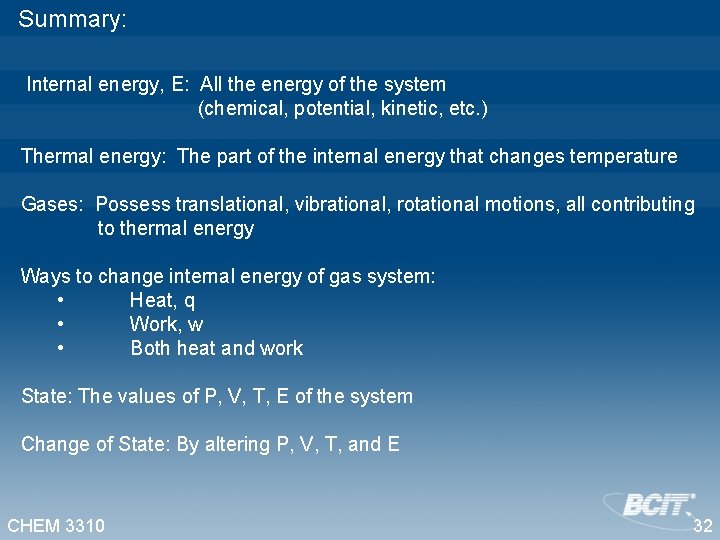 Summary:

Internal energy, E: All the energy of the system (chemical, potential, kinetic, etc.)

Thermal energy: The part of the internal energy that changes temperature

Gases: Possess translational, vibrational, rotational motions, all contributing to thermal energy

Ways to change internal energy of gas system:
• Heat, q
• Work, w
• Both heat and work

State: The values of P, V, T, E of the system

Change of State: By altering P, V, T, and E

BCIT

CHEM 3310

32